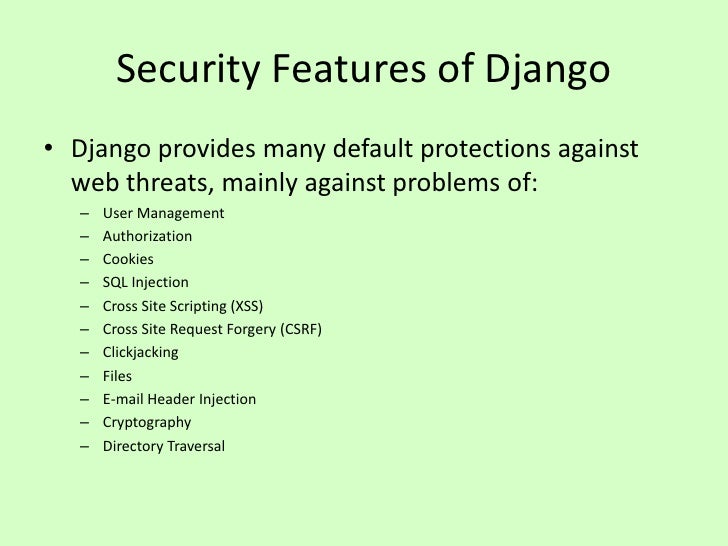 Security Features of Django

• Django provides many default protections against web threats, mainly against problems of:

– User Management
– Authorization
– Cookies
– SQL Injection
– Cross Site Scripting (XSS)
– Cross Site Request Forgery (CSRF)
– Clickjacking
– Files
– E-mail Header Injection
– Cryptography
– Directory Traversal